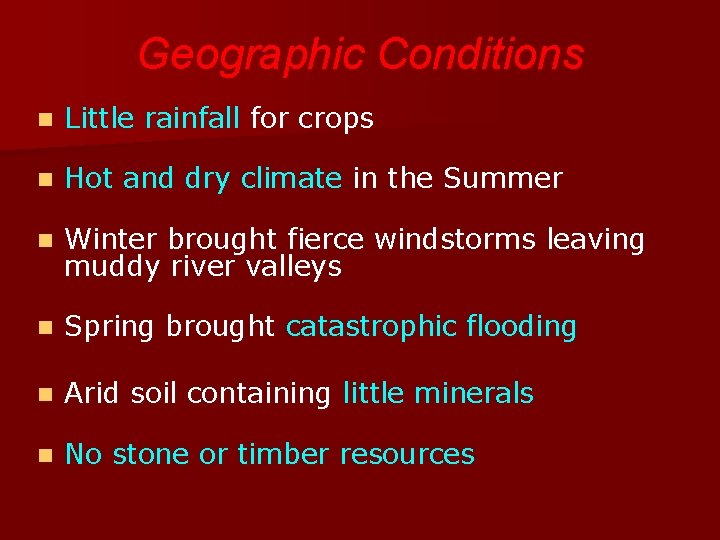 Geographic Conditions

- Little rainfall for crops
- Hot and dry climate in the Summer
- Winter brought fierce windstorms leaving muddy river valleys
- Spring brought catastrophic flooding
- Arid soil containing little minerals
- No stone or timber resources